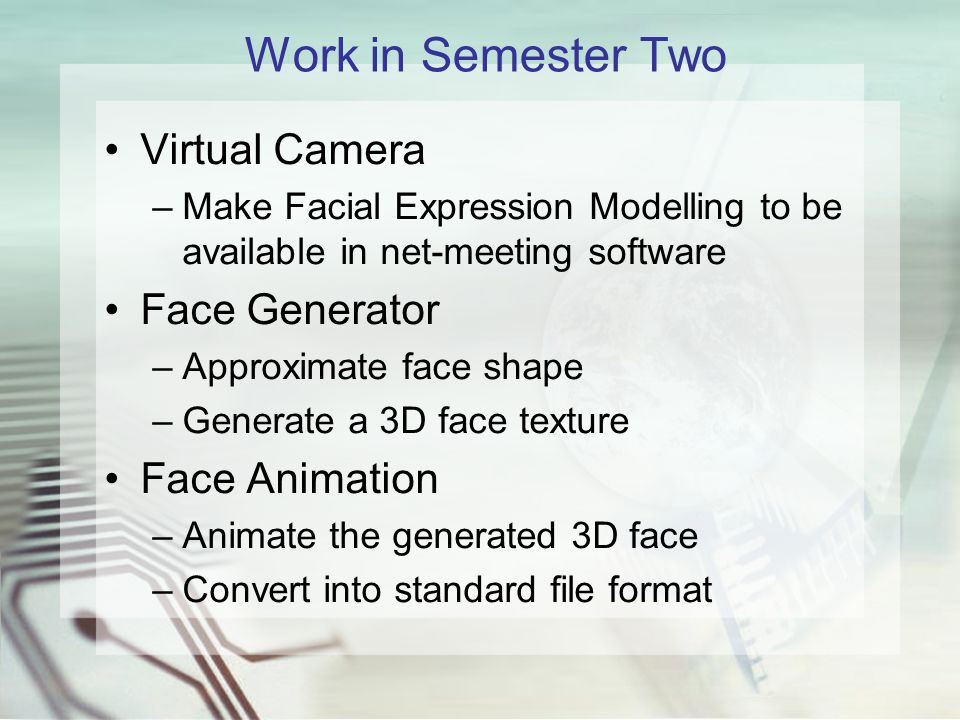 Work in Semester Two

• Virtual Camera
– Make Facial Expression Modelling to be available in net-meeting software
• Face Generator
– Approximate face shape
– Generate a 3D face texture
• Face Animation
– Animate the generated 3D face
– Convert into standard file format